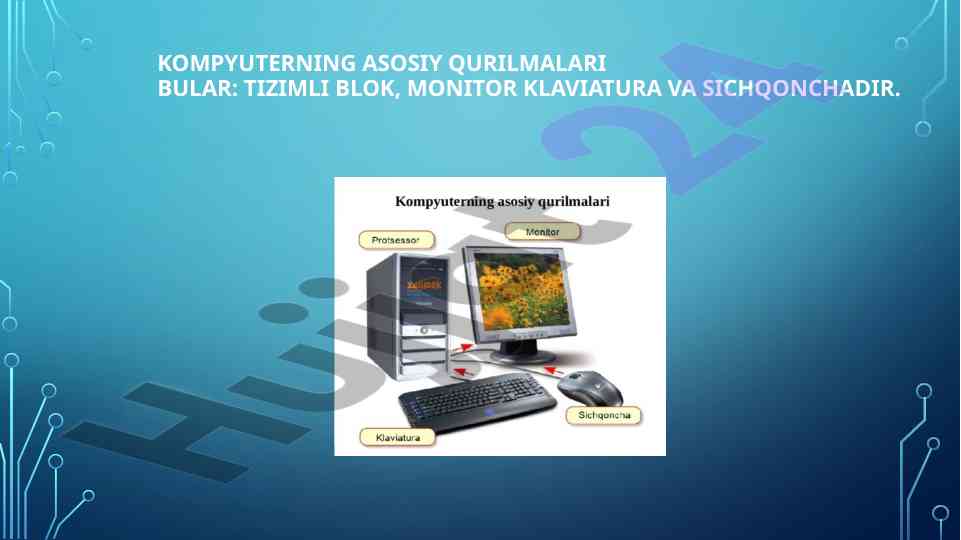 KOMPYUTERNING ASOSIY QURILMALARI
BULAR: TIZIMLI BLOK, MONITOR KLAVIATURA VA SICHQONCHADIR.

Kompyuterning asosiy qurilmalari

Protsessor

Monitor

Sichqoncha

Klaviatura

Hujjat24